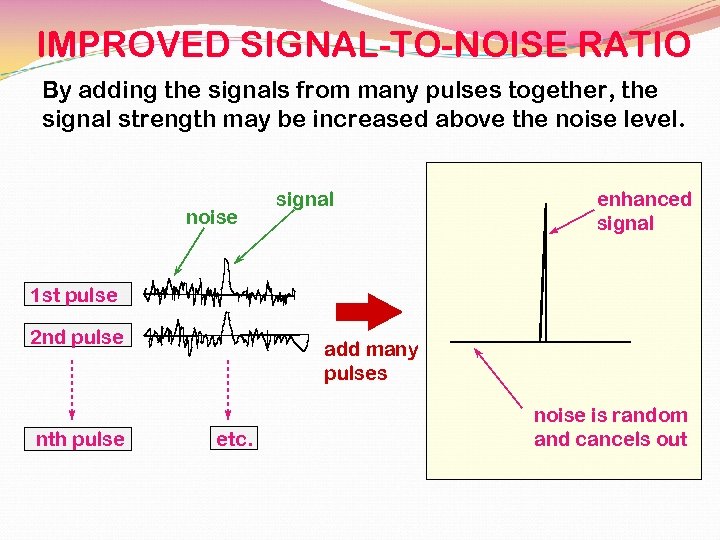 IMPROVED SIGNAL-TO-NOISE RATIO

By adding the signals from many pulses together, the signal strength may be increased above the noise level.

noise

signal

1st pulse

2nd pulse

nth pulse

etc.

add many pulses

enhanced signal

noise is random and cancels out